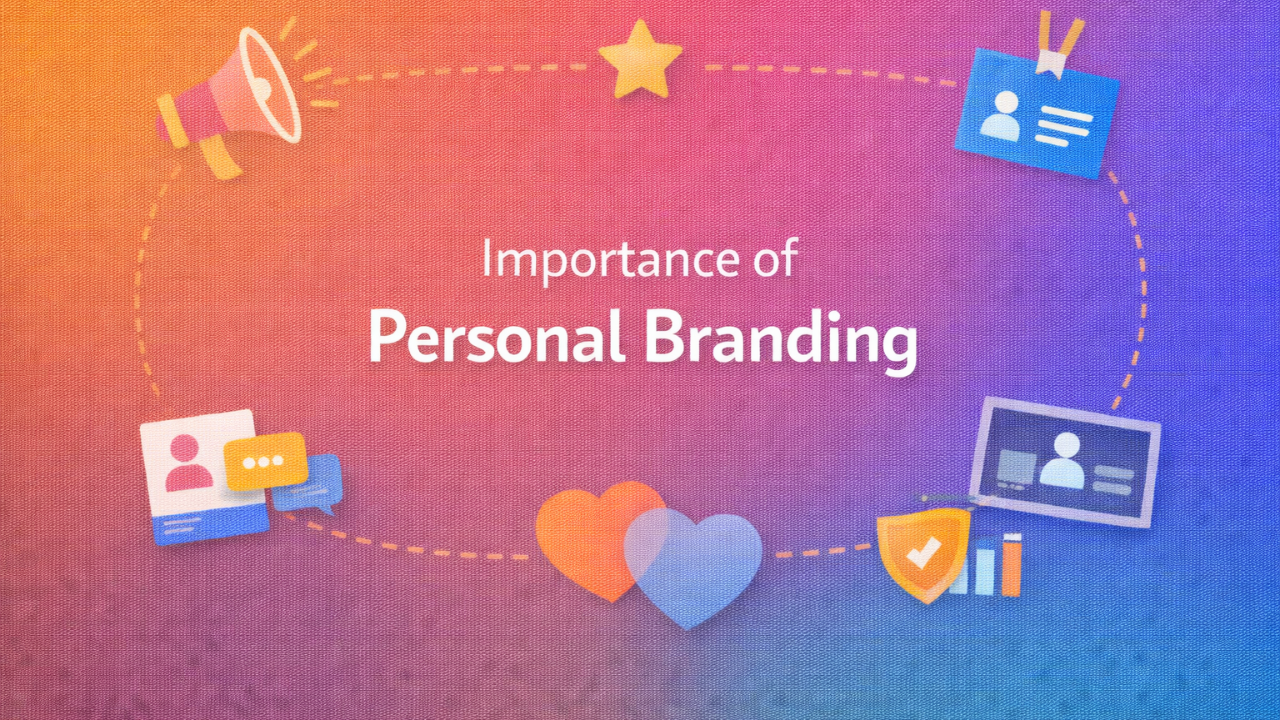 Importance of
Personal Branding